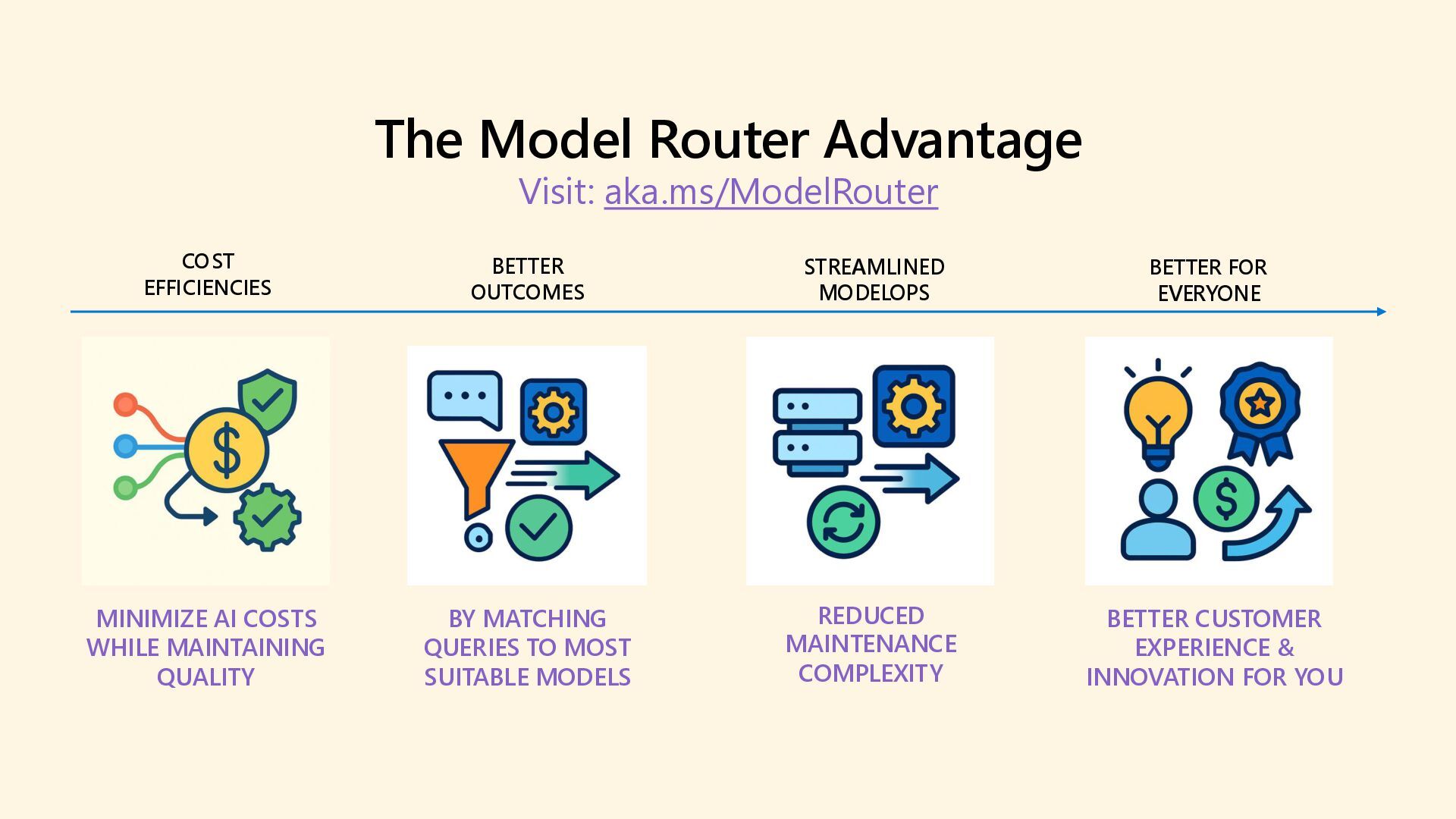 The Model Router Advantage
Visit: aka.ms/ModelRouter

COST EFFICIENCIES

BETTER OUTCOMES

STREAMLINED MODELOPS

BETTER FOR EVERYONE

MINIMIZE AI COSTS WHILE MAINTAINING QUALITY

BY MATCHING QUERIES TO MOST SUITABLE MODELS

REDUCED MAINTENANCE COMPLEXITY

BETTER CUSTOMER EXPERIENCE & INNOVATION FOR YOU